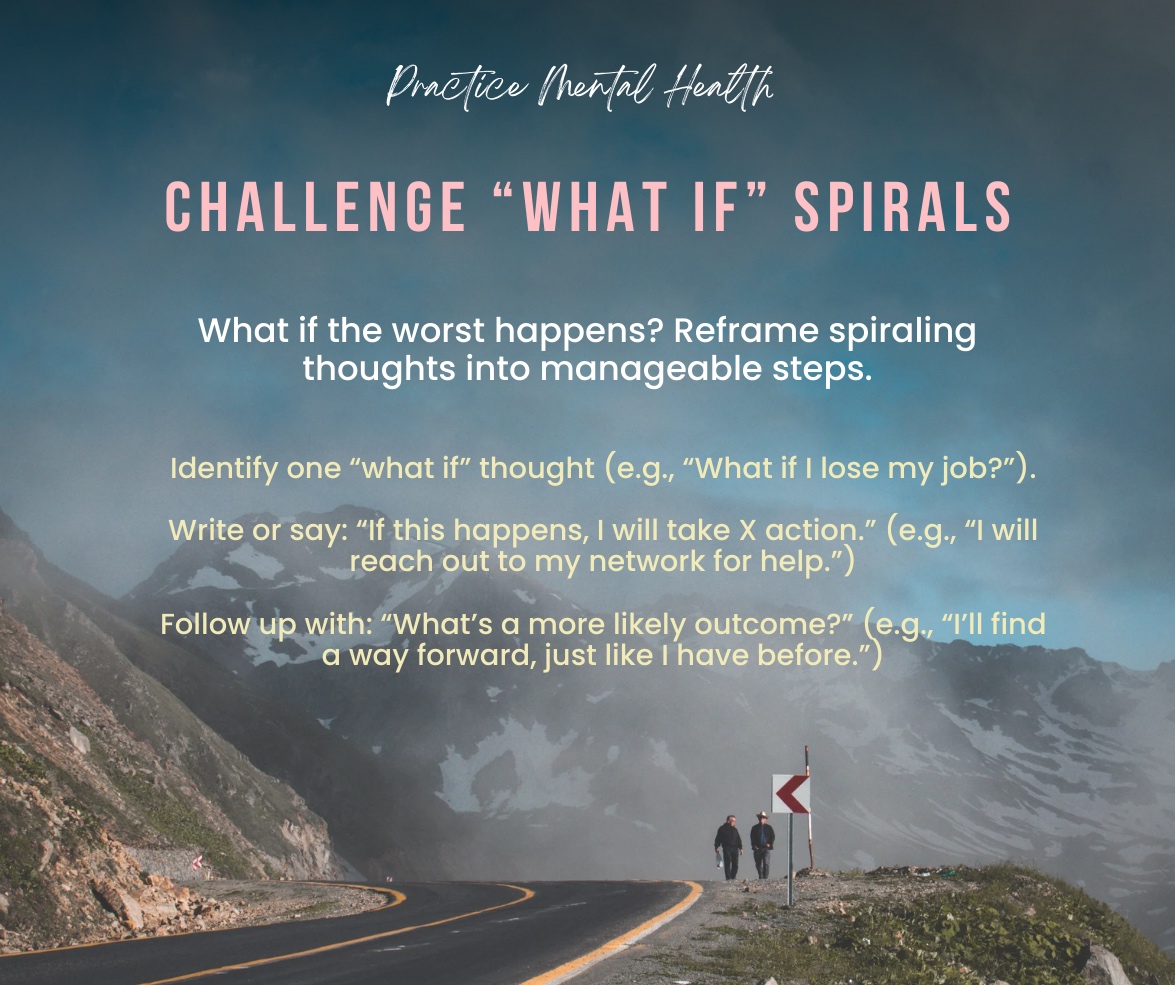 Practice Mental Health

CHALLENGE “WHAT IF” SPIRALS

What if the worst happens? Reframe spiraling thoughts into manageable steps.

Identify one “what if” thought (e.g., “What if I lose my job?”).

Write or say: “If this happens, I will take X action.” (e.g., “I will reach out to my network for help.”)

Follow up with: “What’s a more likely outcome?” (e.g., “I’ll find a way forward, just like I have before.”)